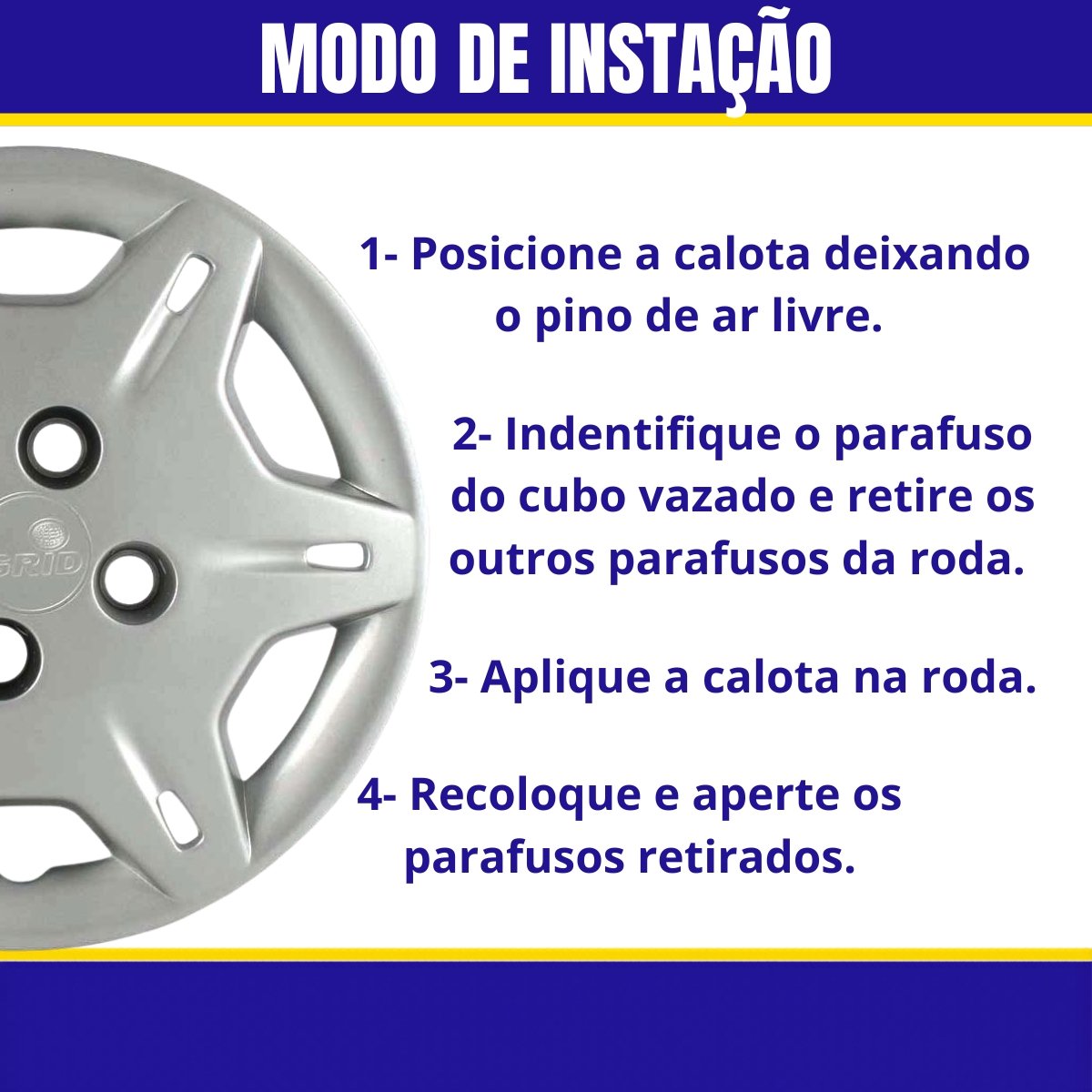 MODO DE INSTAÇÃO

GRID

1- Posicione a calota deixando o pino de ar livre.

2- Indentifique o parafuso do cubo vazado e retire os outros parafusos da roda.

3- Aplique a calota na roda.

4- Recoloque e aperte os parafusos retirados.